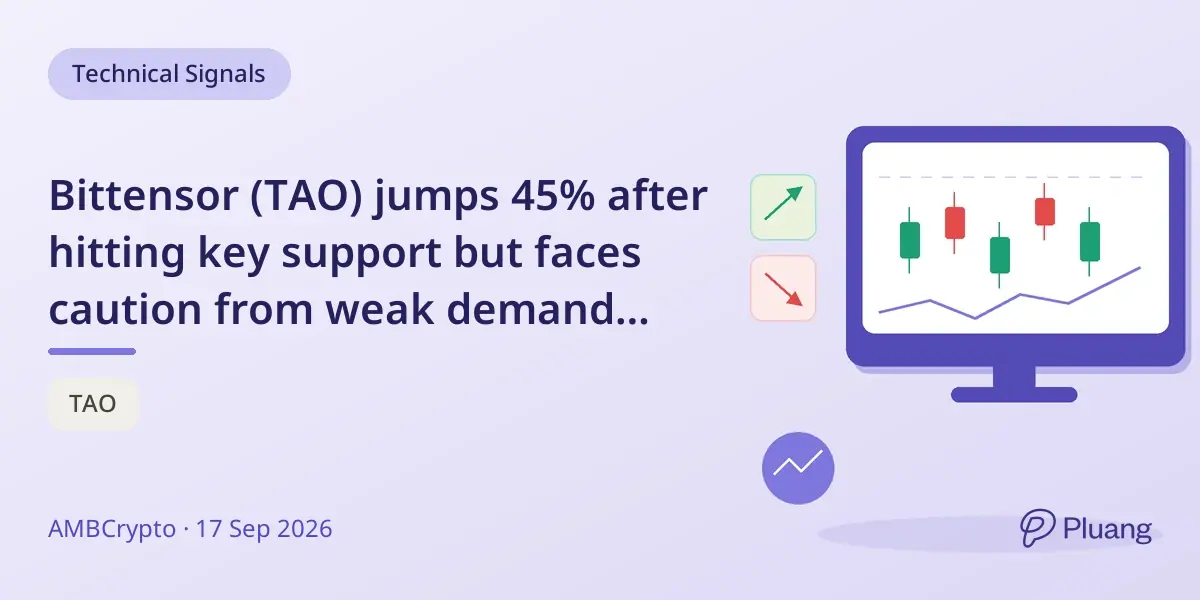 Technical Signals

Bittensor (TAO) jumps 45% after hitting key support but faces caution from weak demand...

TAO

AMBCrypto · 17 Sep 2026

Pluang